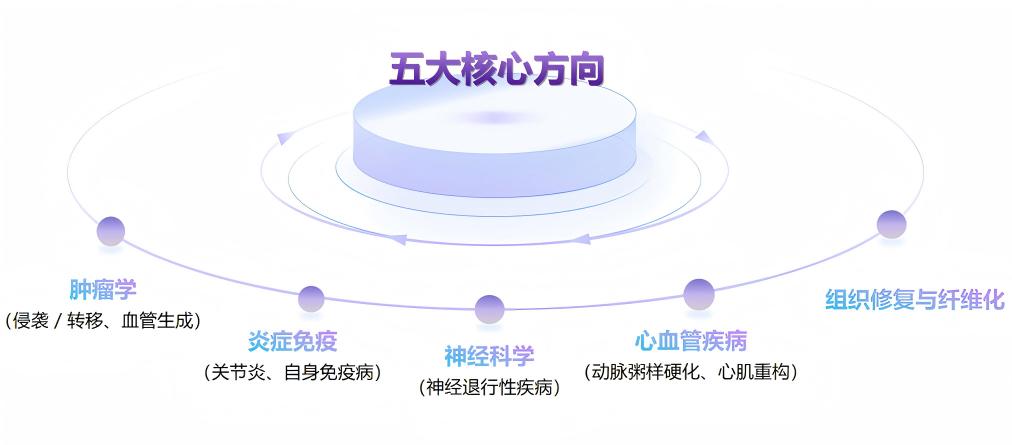 五大核心方向

肿瘤学
（侵袭 / 转移、血管生成）

炎症免疫
（关节炎、自身免疫病）

神经科学
（神经退行性疾病）

心血管疾病
（动脉粥样硬化、心肌重构）

组织修复与纤维化